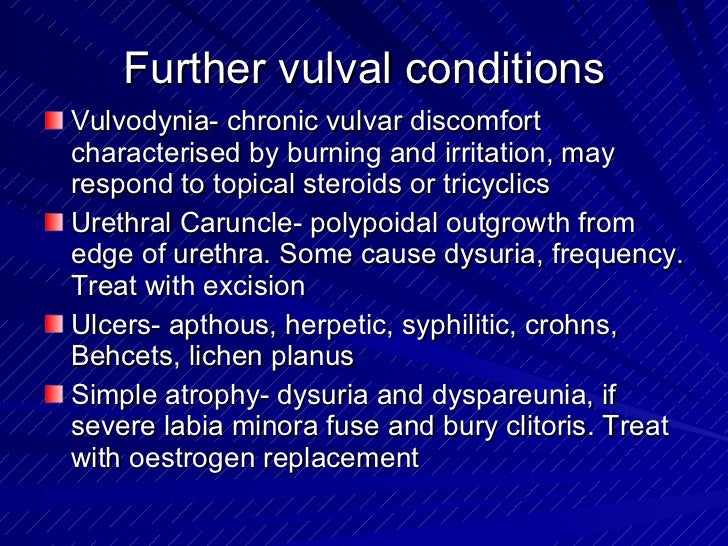 Further vulval conditions

Vulvodynia- chronic vulvar discomfort characterised by burning and irritation, may respond to topical steroids or tricyclics

Urethral Caruncle- polypoidal outgrowth from edge of urethra. Some cause dysuria, frequency. Treat with excision

Ulcers- apthous, herpetic, syphilitic, crohns, Behcets, lichen planus

Simple atrophy- dysuria and dyspareunia, if severe labia minora fuse and bury clitoris. Treat with oestrogen replacement